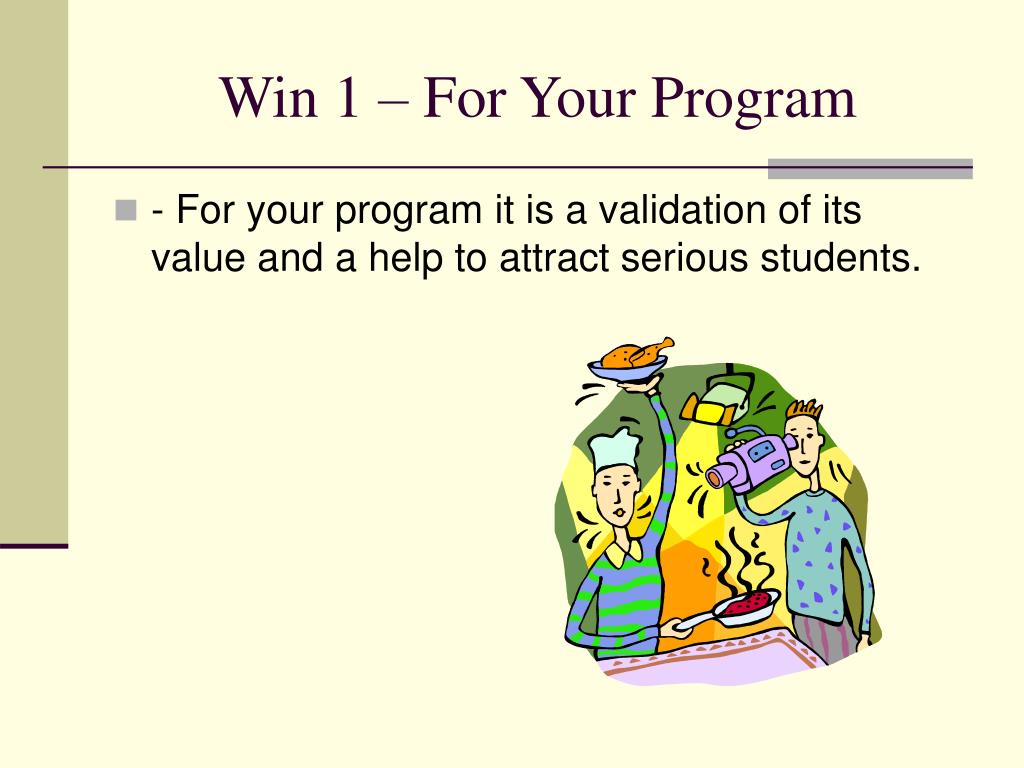 Win 1 – For Your Program

- For your program it is a validation of its value and a help to attract serious students.